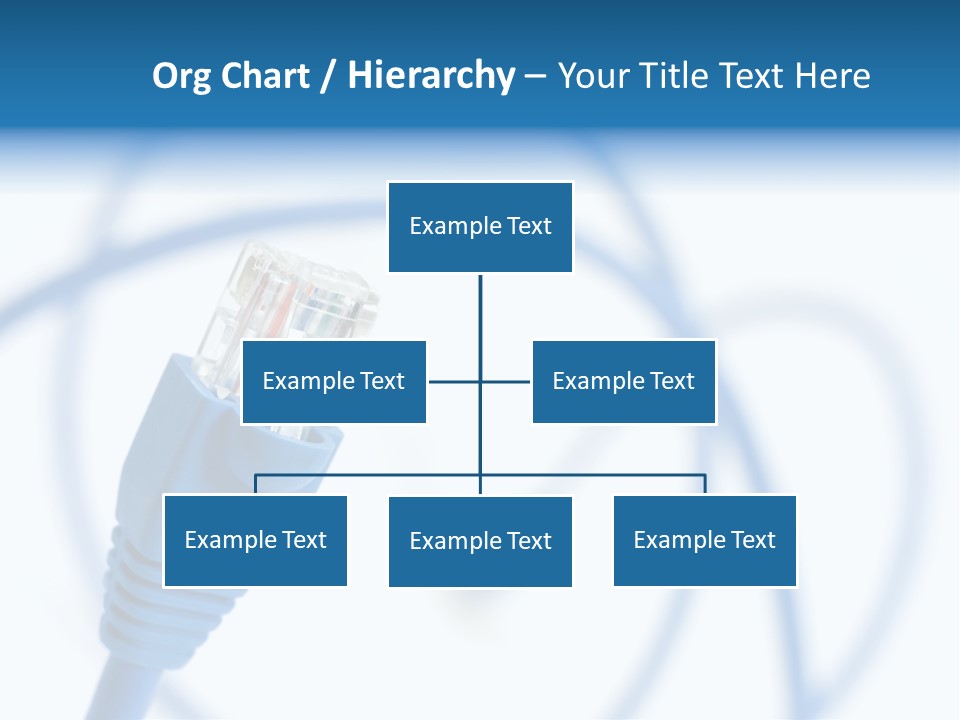 Org Chart / Hierarchy – Your Title Text Here

Example Text

Example Text

Example Text

Example Text

Example Text

Example Text